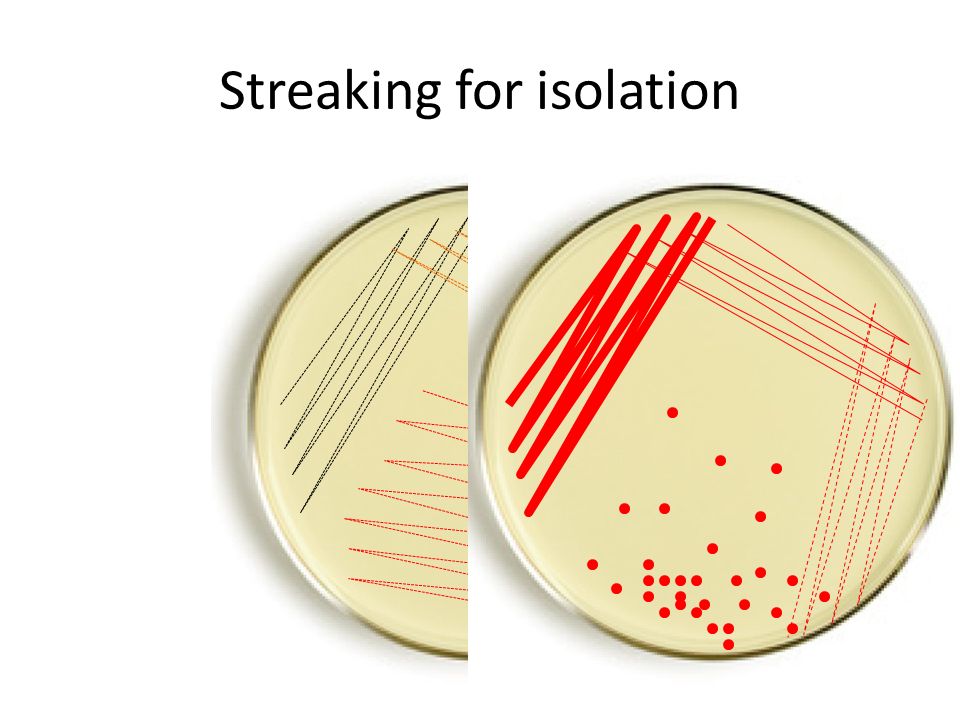 Streaking for isolation